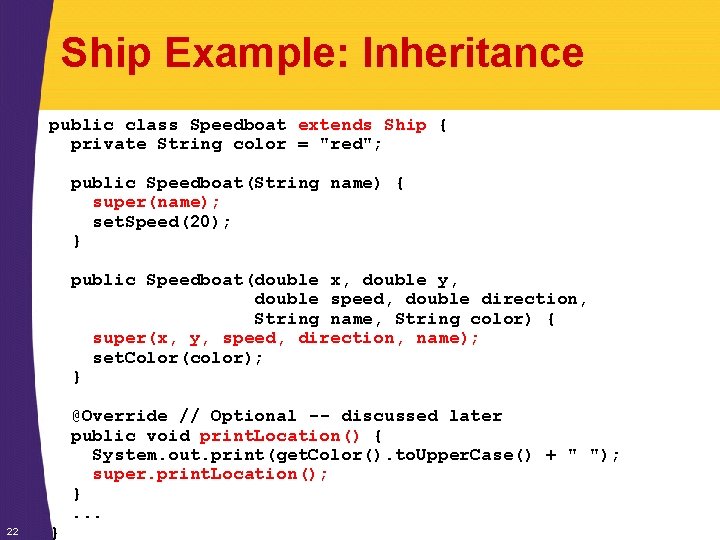 Ship Example: Inheritance

public class Speedboat extends Ship {
  private String color = "red";

  public Speedboat(String name) {
    super(name);
    setSpeed(20);
  }

  public Speedboat(double x, double y,
                   double speed, double direction,
                   String name, String color) {
    super(x, y, speed, direction, name);
    setColor(color);
  }

  @Override // Optional -- discussed later
  public void printLocation() {
    System.out.print(getColor().toUpperCase() + " ");
    super.printLocation();
  }
  ...
}

22